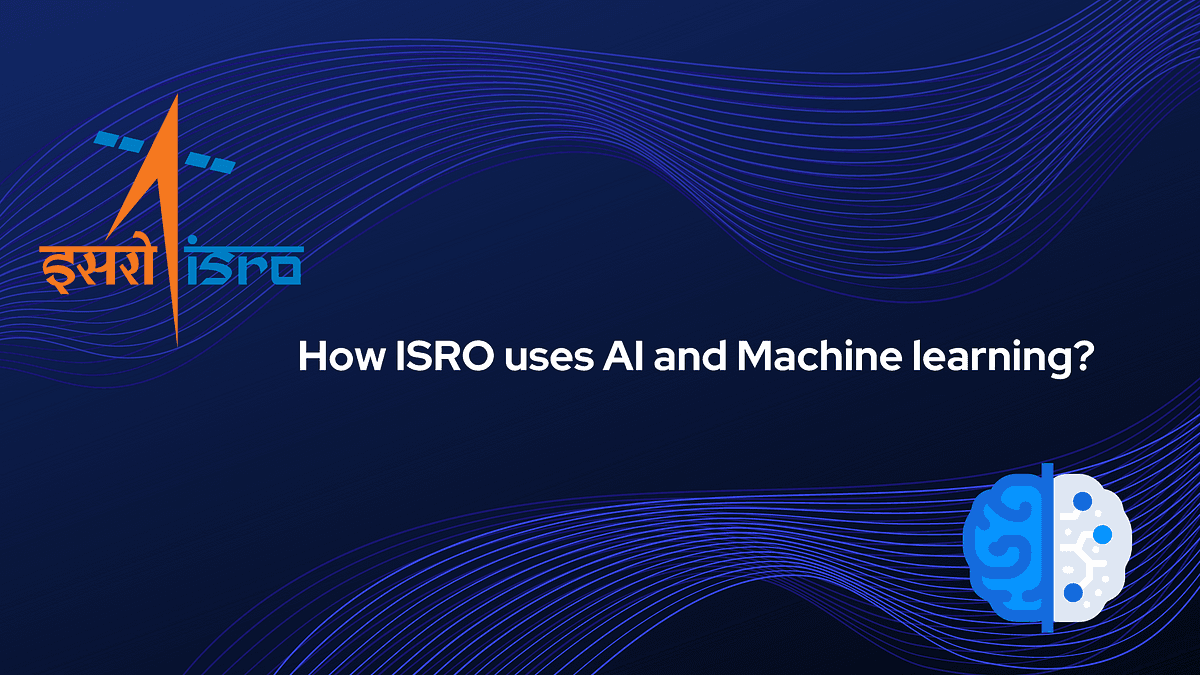 इसरो isro

How ISRO uses AI and Machine learning?